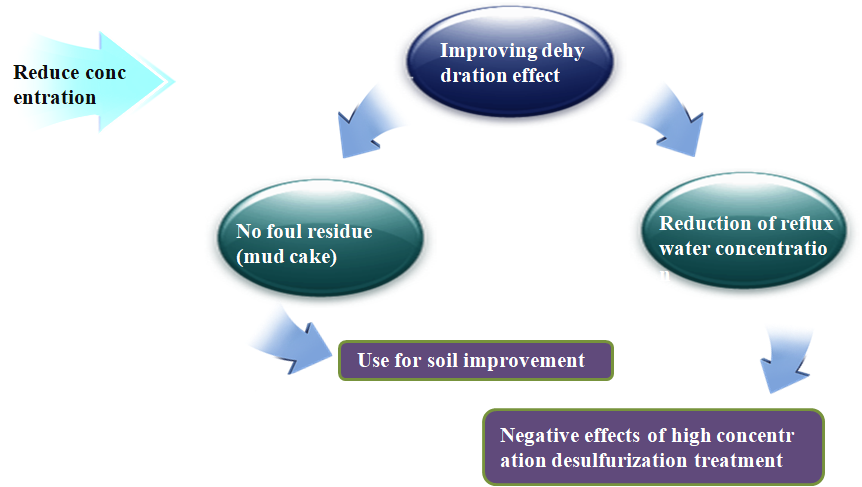 Reduce conc entration

Improving dehy dration effect

No foul residue (mud cake)

Reduction of reflux water concentratio

Use for soil improvement

Negative effects of high concentr ation desulfurization treatment